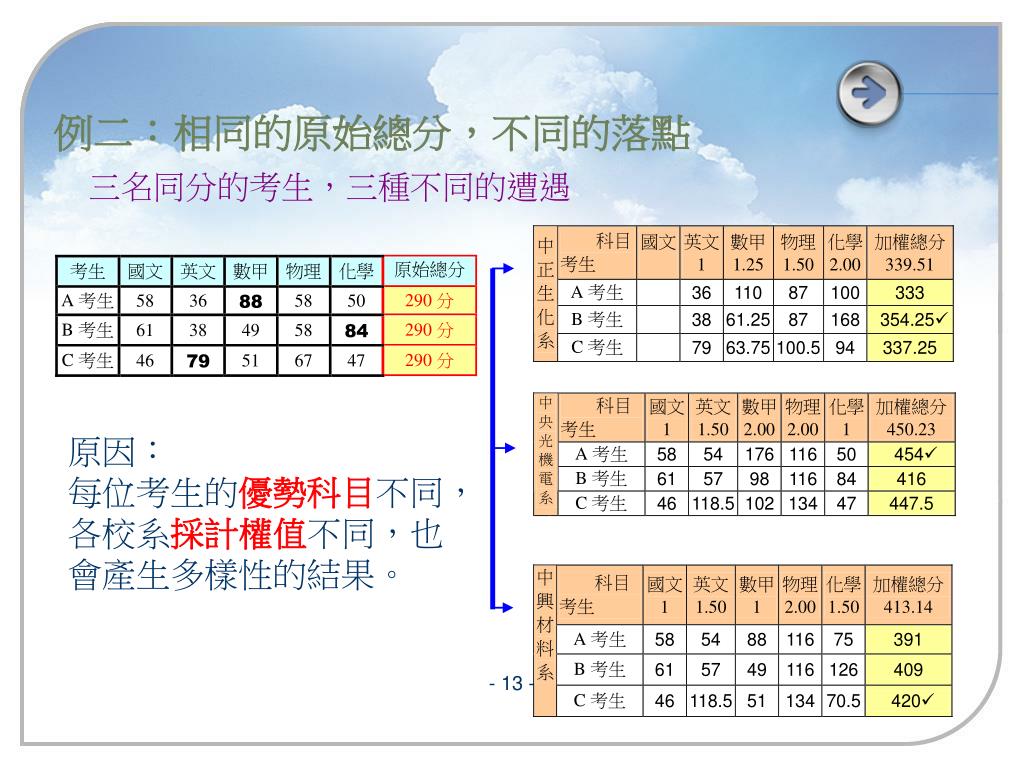 例二：相同的原始總分，不同的落點

三名同分的考生，三種不同的遭遇

| 考生 | 國文 | 英文 | 數甲 | 物理 | 化學 | 原始總分 |
|---|---|---|---|---|---|---|
| A 考生 | 58 | 36 | 88 | 58 | 50 | 290 分 |
| B 考生 | 61 | 38 | 49 | 58 | 84 | 290 分 |
| C 考生 | 46 | 79 | 51 | 67 | 47 | 290 分 |

原因：
每位考生的優勢科目不同，各校系採計權值不同，也會產生多樣性的結果。

| 中正生化系 | 科目 考生 | 國文 | 英文 1 | 數甲 1.25 | 物理 1.50 | 化學 2.00 | 加權總分 339.51 |
|---|---|---|---|---|---|---|---|
| | A 考生 | | 36 | 110 | 87 | 100 | 333 |
| | B 考生 | | 38 | 61.25 | 87 | 168 | 354.25✓ |
| | C 考生 | | 79 | 63.75 | 100.5 | 94 | 337.25 |

| 中央光機電系 | 科目 考生 | 國文 1 | 英文 1.50 | 數甲 2.00 | 物理 2.00 | 化學 1 | 加權總分 450.23 |
|---|---|---|---|---|---|---|---|
| | A 考生 | 58 | 54 | 176 | 116 | 50 | 454✓ |
| | B 考生 | 61 | 57 | 98 | 116 | 84 | 416 |
| | C 考生 | 46 | 118.5 | 102 | 134 | 47 | 447.5 |

| 中興材料系 | 科目 考生 | 國文 1 | 英文 1.50 | 數甲 1 | 物理 2.00 | 化學 1.50 | 加權總分 413.14 |
|---|---|---|---|---|---|---|---|
| | A 考生 | 58 | 54 | 88 | 116 | 75 | 391 |
| | B 考生 | 61 | 57 | 49 | 116 | 126 | 409 |
| | C 考生 | 46 | 118.5 | 51 | 134 | 70.5 | 420✓ |

- 13 -